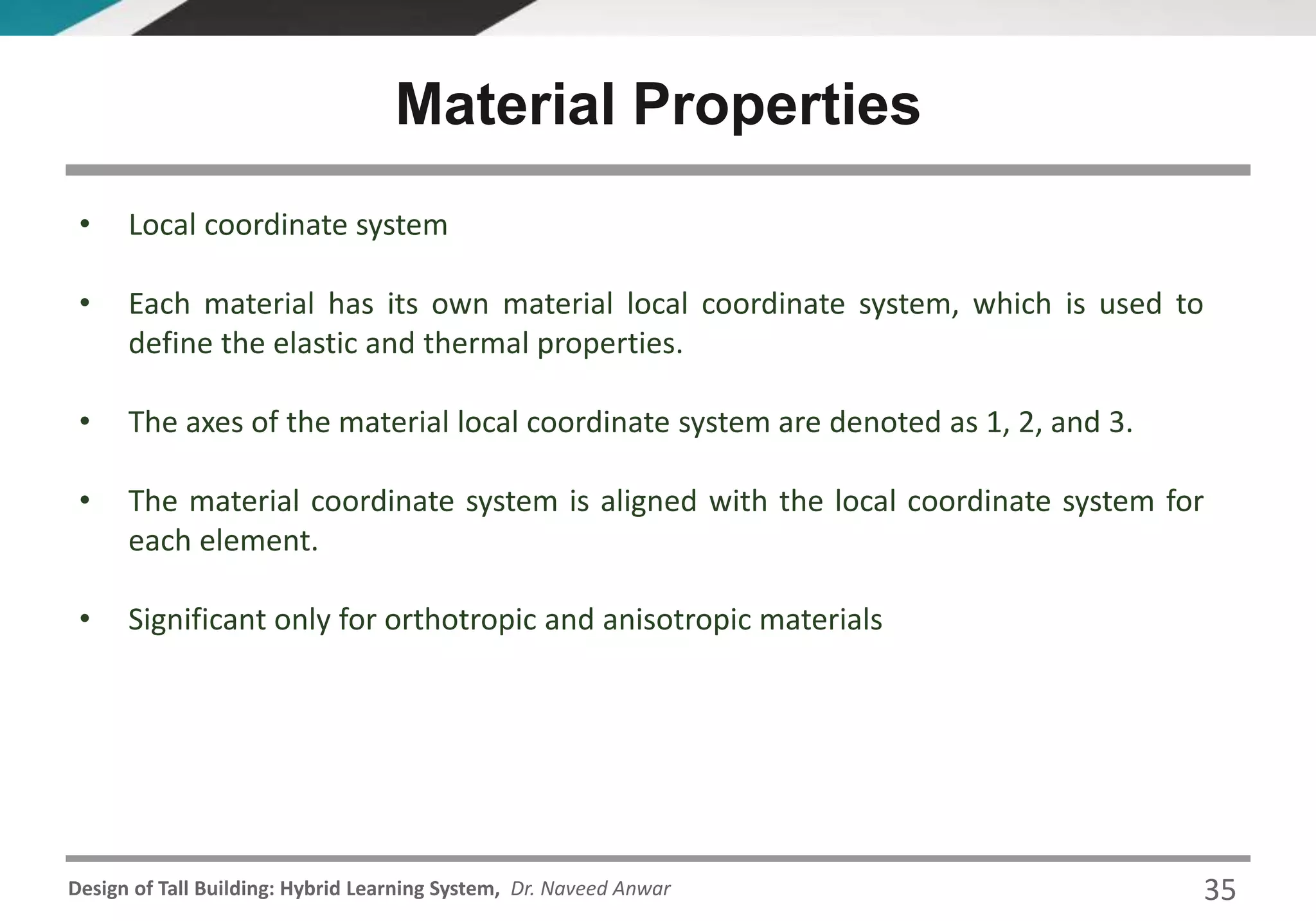 Material Properties

• Local coordinate system

• Each material has its own material local coordinate system, which is used to define the elastic and thermal properties.

• The axes of the material local coordinate system are denoted as 1, 2, and 3.

• The material coordinate system is aligned with the local coordinate system for each element.

• Significant only for orthotropic and anisotropic materials

Design of Tall Building: Hybrid Learning System, Dr. Naveed Anwar 35